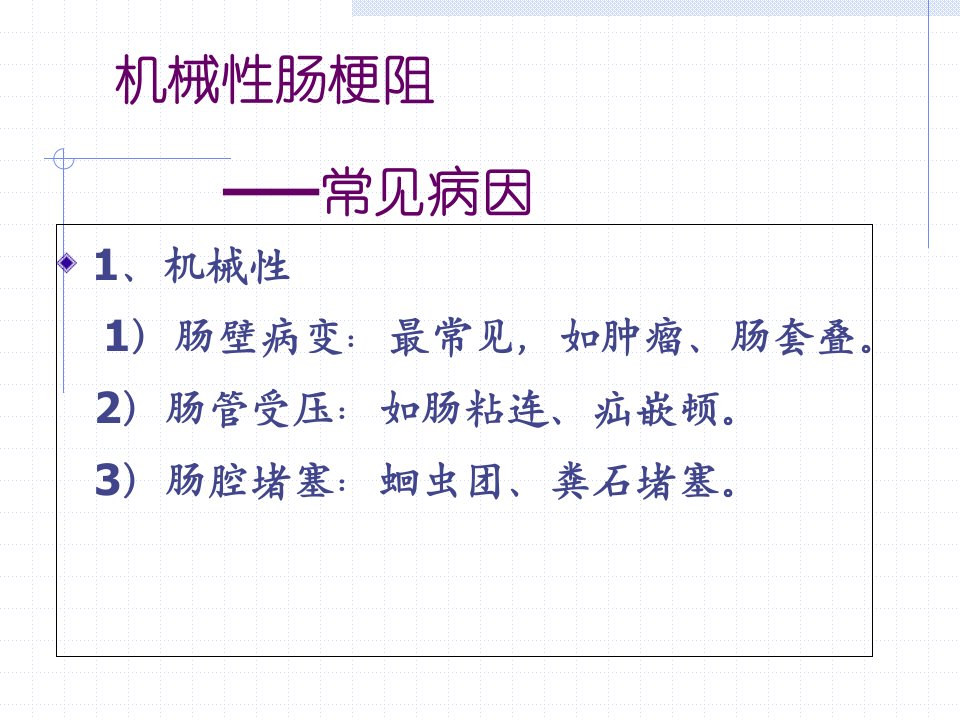 机械性肠梗阻

——常见病因

1、机械性

1）肠壁病变：最常见，如肿瘤、肠套叠。

2）肠管受压：如肠粘连、疝嵌顿。

3）肠腔堵塞：蛔虫团、粪石堵塞。